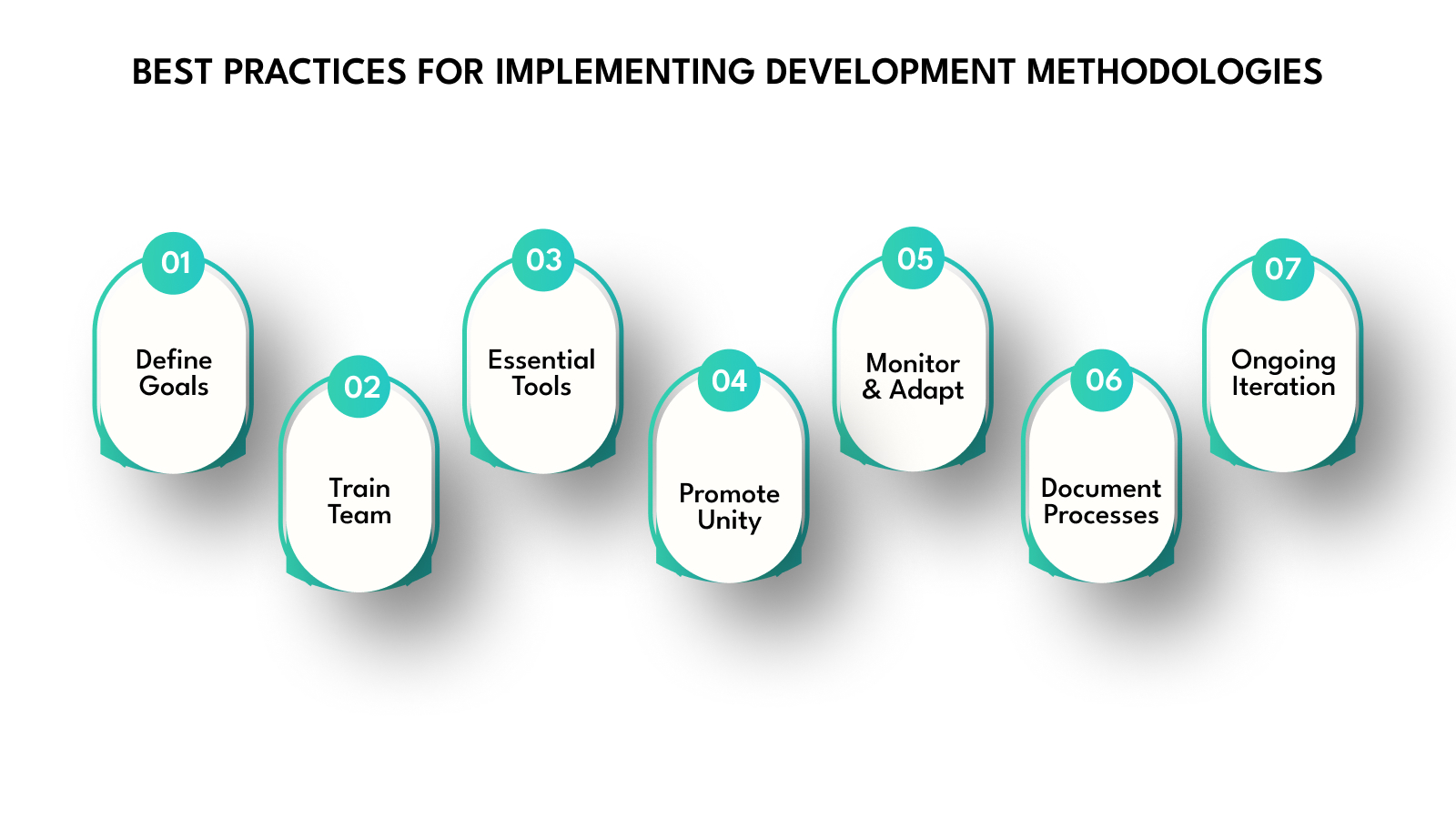 BEST PRACTICES FOR IMPLEMENTING DEVELOPMENT METHODOLOGIES

01
Define Goals

02
Train Team

03
Essential Tools

04
Promote Unity

05
Monitor & Adapt

06
Document Processes

07
Ongoing Iteration